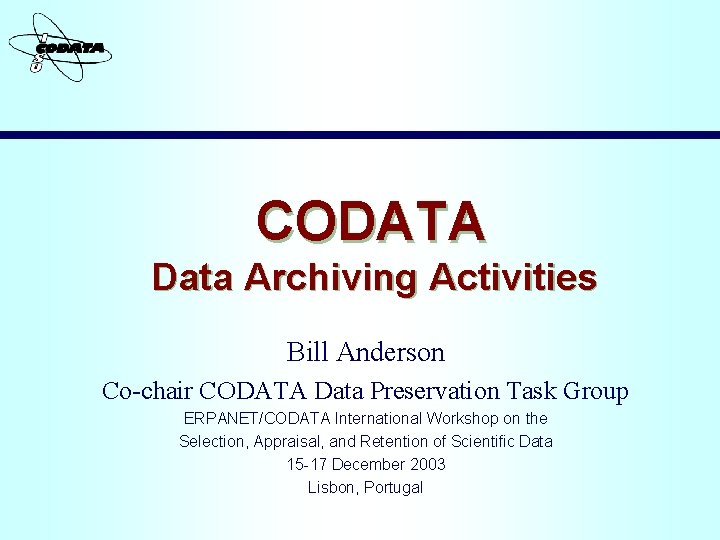 CODATA

CODATA
Data Archiving Activities

Bill Anderson

Co-chair CODATA Data Preservation Task Group

ERPANET/CODATA International Workshop on the Selection, Appraisal, and Retention of Scientific Data
15-17 December 2003
Lisbon, Portugal